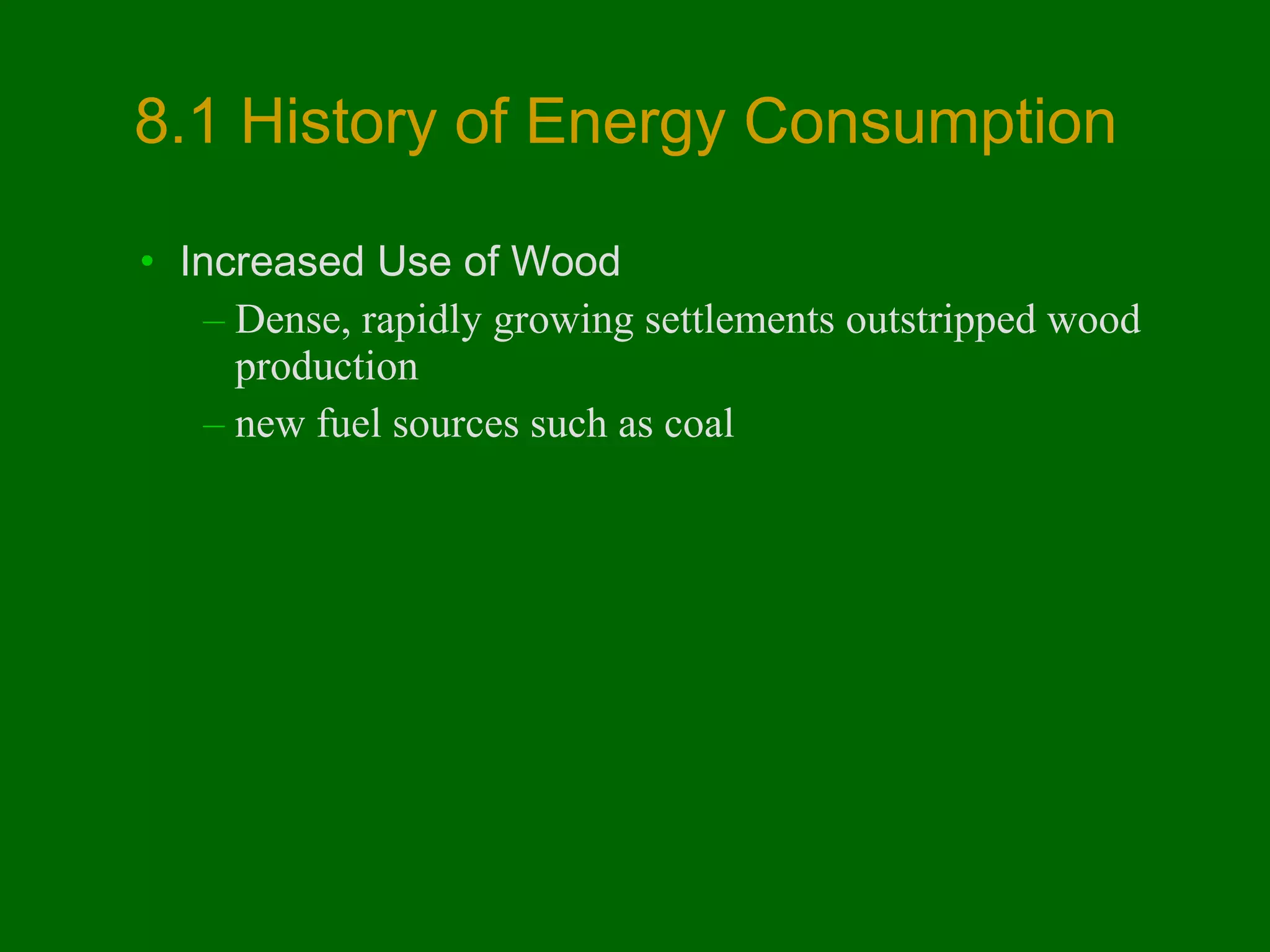 8.1 History of Energy Consumption

• Increased Use of Wood
– Dense, rapidly growing settlements outstripped wood production
– new fuel sources such as coal